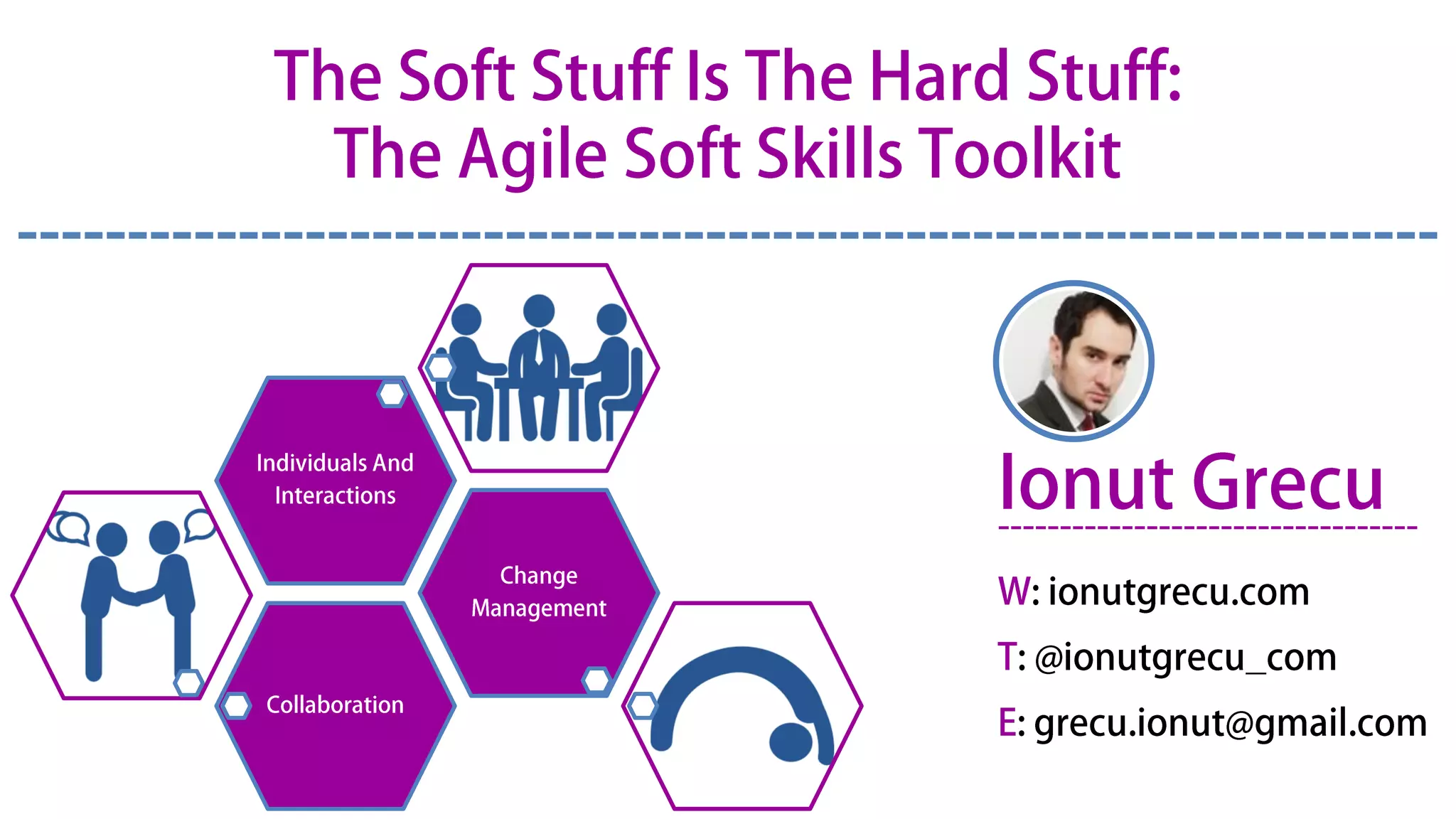 The Soft Stuff Is The Hard Stuff:
The Agile Soft Skills Toolkit

Individuals And Interactions

Change Management

Collaboration

Ionut Grecu

W: ionutgrecu.com

T: @ionutgrecu_com

E: grecu.ionut@gmail.com